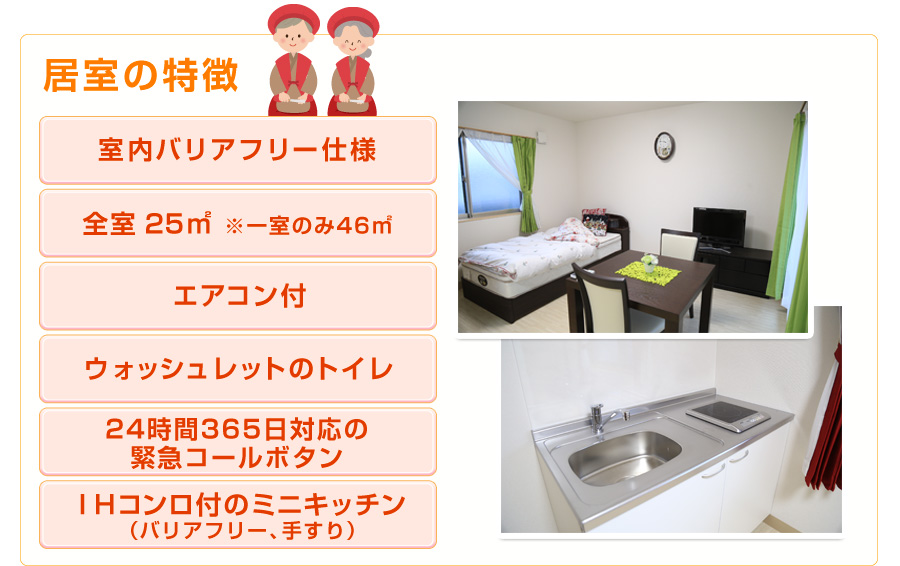 居室の特徴

室内バリアフリー仕様

全室 25㎡ ※一室のみ46㎡

エアコン付

ウォッシュレットのトイレ

24時間365日対応の
緊急コールボタン

IHコンロ付のミニキッチン
（バリアフリー、手すり）